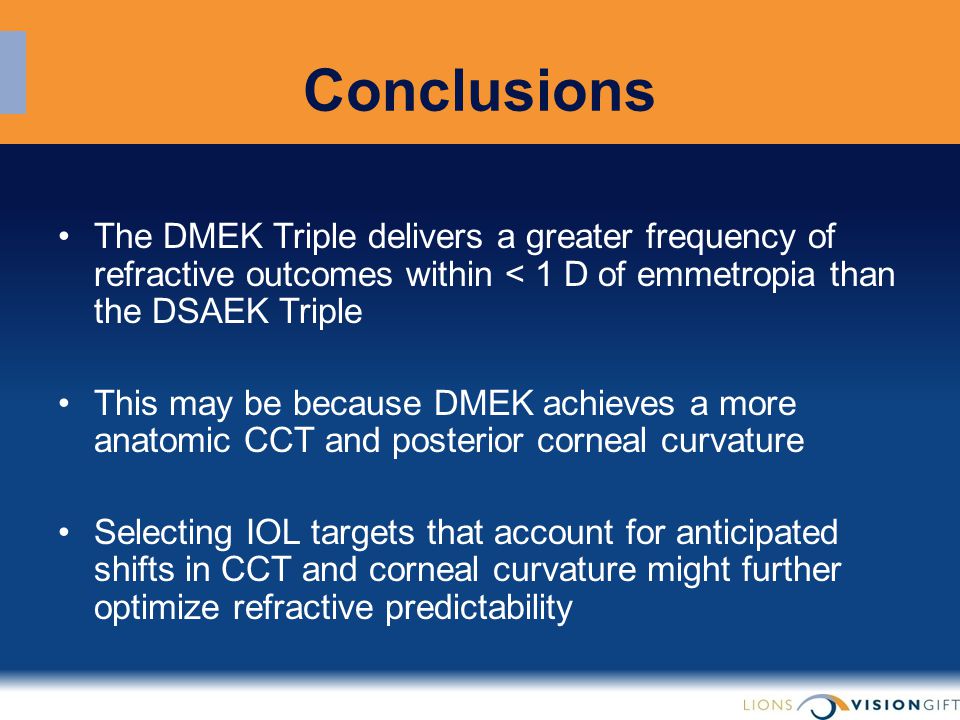 Conclusions

• The DMEK Triple delivers a greater frequency of refractive outcomes within < 1 D of emmetropia than the DSAEK Triple

• This may be because DMEK achieves a more anatomic CCT and posterior corneal curvature

• Selecting IOL targets that account for anticipated shifts in CCT and corneal curvature might further optimize refractive predictability

LIONS VISIONGIFT